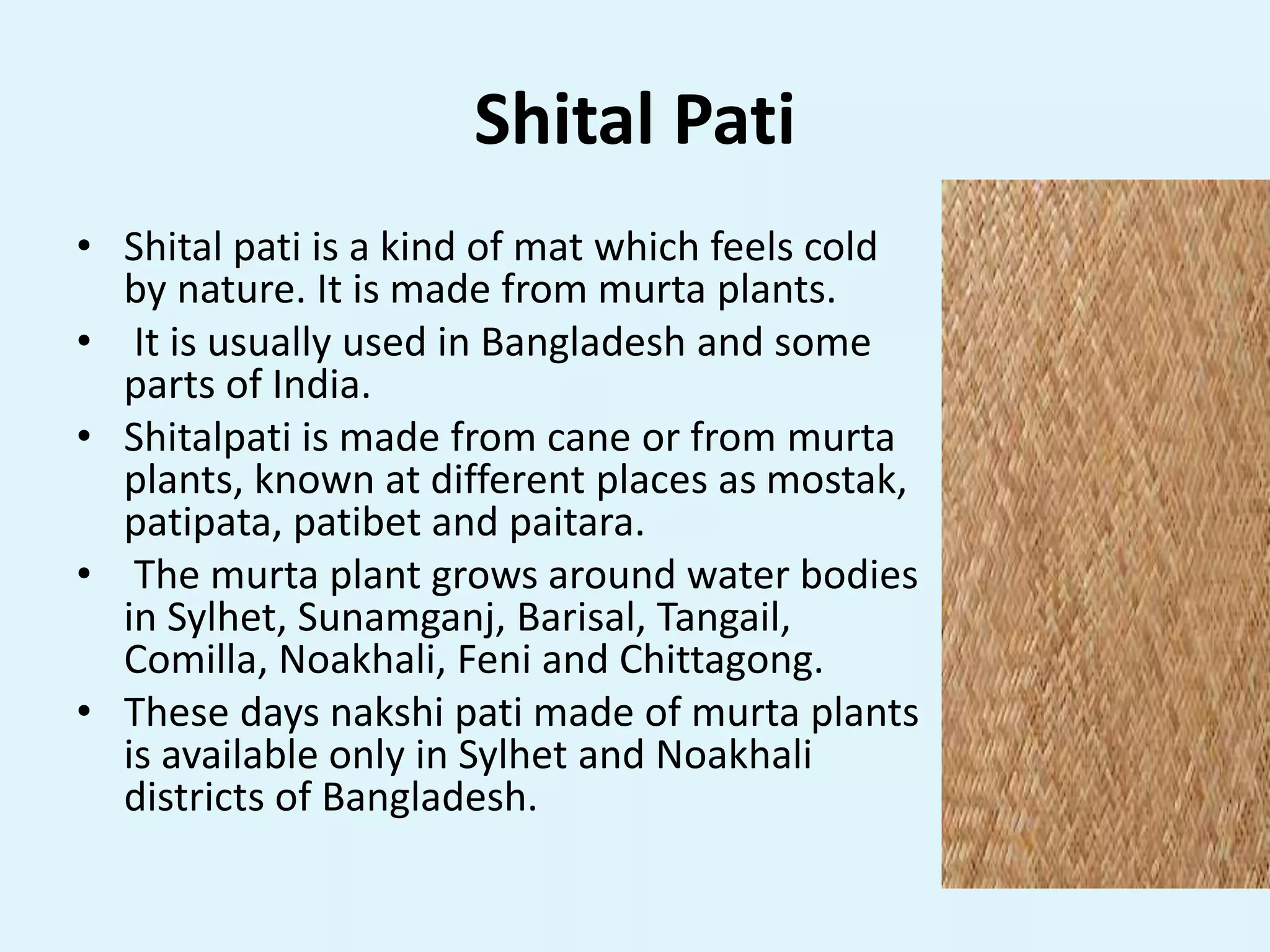 Shital Pati

• Shital pati is a kind of mat which feels cold by nature. It is made from murta plants.
• It is usually used in Bangladesh and some parts of India.
• Shitalpati is made from cane or from murta plants, known at different places as mostak, patipata, patibet and paitara.
• The murta plant grows around water bodies in Sylhet, Sunamganj, Barisal, Tangail, Comilla, Noakhali, Feni and Chittagong.
• These days nakshi pati made of murta plants is available only in Sylhet and Noakhali districts of Bangladesh.